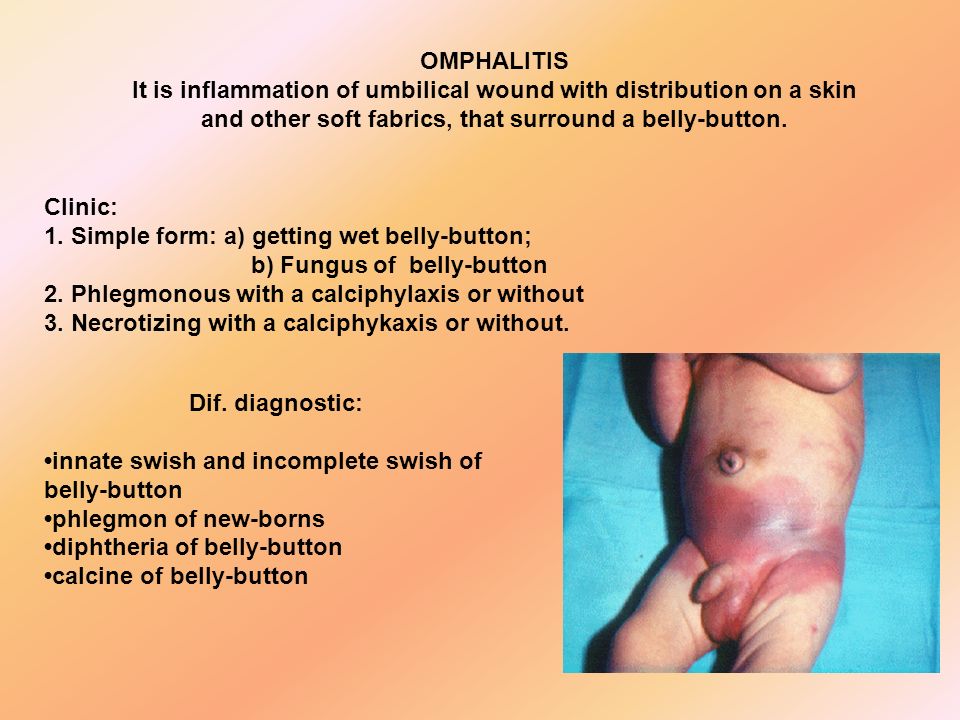 OMPHALITIS
It is inflammation of umbilical wound with distribution on a skin and other soft fabrics, that surround a belly-button.

Clinic:
1. Simple form: a) getting wet belly-button;
b) Fungus of belly-button
2. Phlegmonous with a calciphylaxis or without
3. Necrotizing with a calciphykaxis or without.

Dif. diagnostic:

•innate swish and incomplete swish of belly-button
•phlegmon of new-borns
•diphtheria of belly-button
•calcine of belly-button